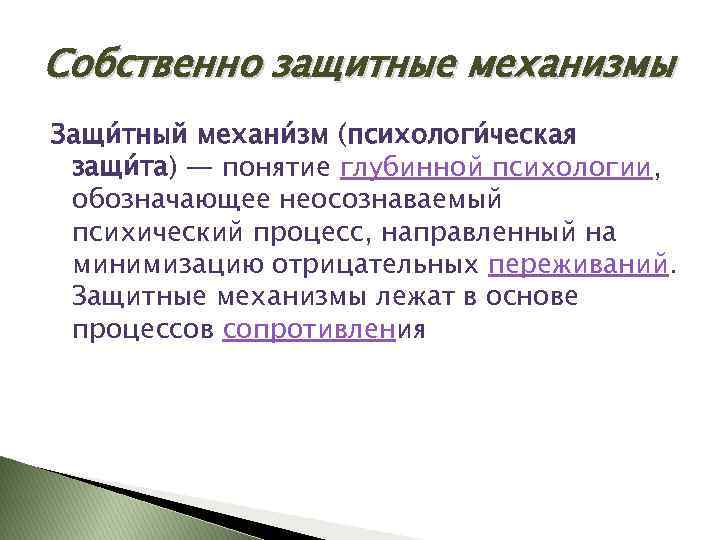 Собственно защитные механизмы

Защи́тный механи́зм (психологи́ческая защи́та) — понятие глубинной психологии, обозначающее неосознаваемый психический процесс, направленный на минимизацию отрицательных переживаний. Защитные механизмы лежат в основе процессов сопротивления